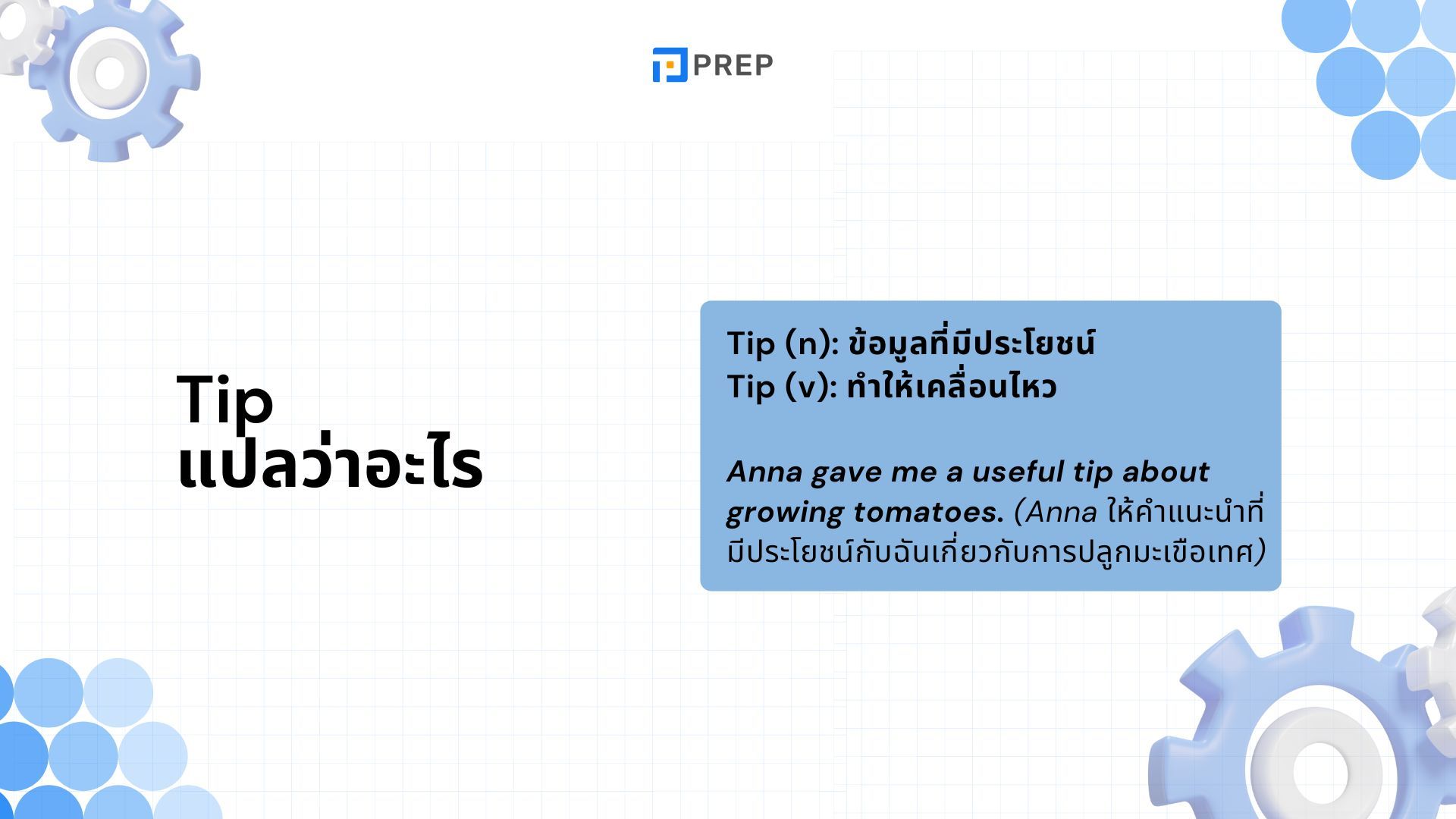 PREP

Tip
แปลว่าอะไร

Tip (n): ข้อมูลที่มีประโยชน์
Tip (v): ทำให้เคลื่อนไหว

Anna gave me a useful tip about growing tomatoes. (Anna ให้คำแนะนำที่มีประโยชน์กับฉันเกี่ยวกับการปลูกมะเขือเทศ)